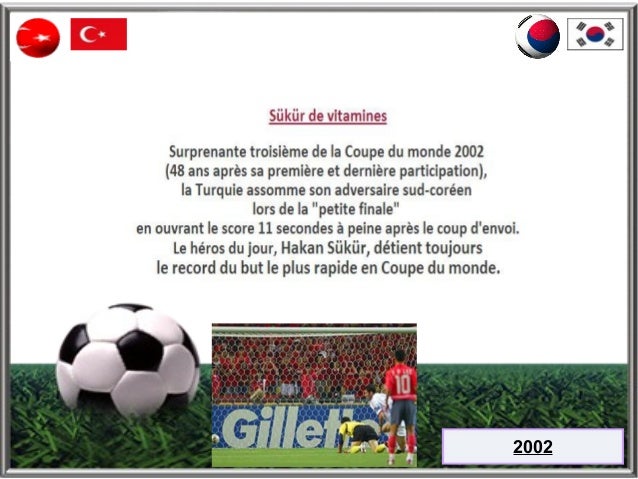 Sükür de vitamines

Surprenante troisième de la Coupe du monde 2002 (48 ans après sa première et dernière participation), la Turquie assomme son adversaire sud-coréen lors de la "petite finale" en ouvrant le score 11 secondes à peine après le coup d'envoi. Le héros du jour, Hakan Sükür, détient toujours le record du but le plus rapide en Coupe du monde.

Gillette

10

2002